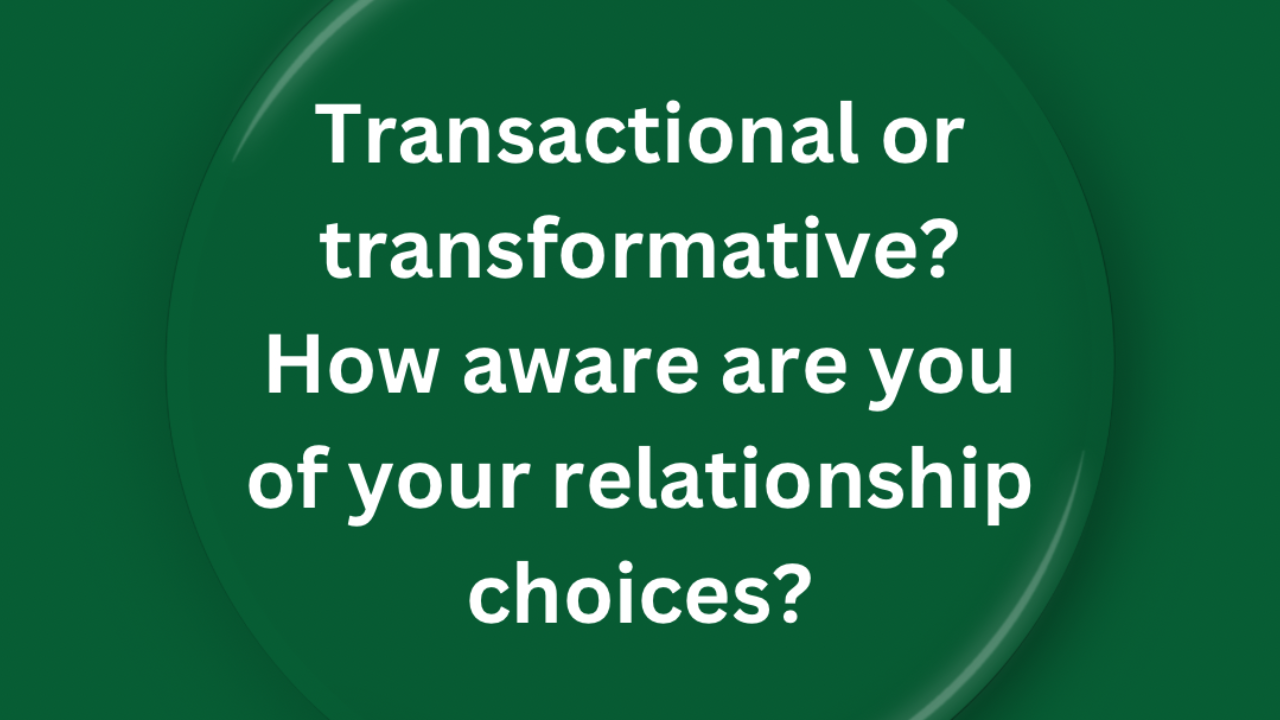 Transactional or transformative? How aware are you of your relationship choices?